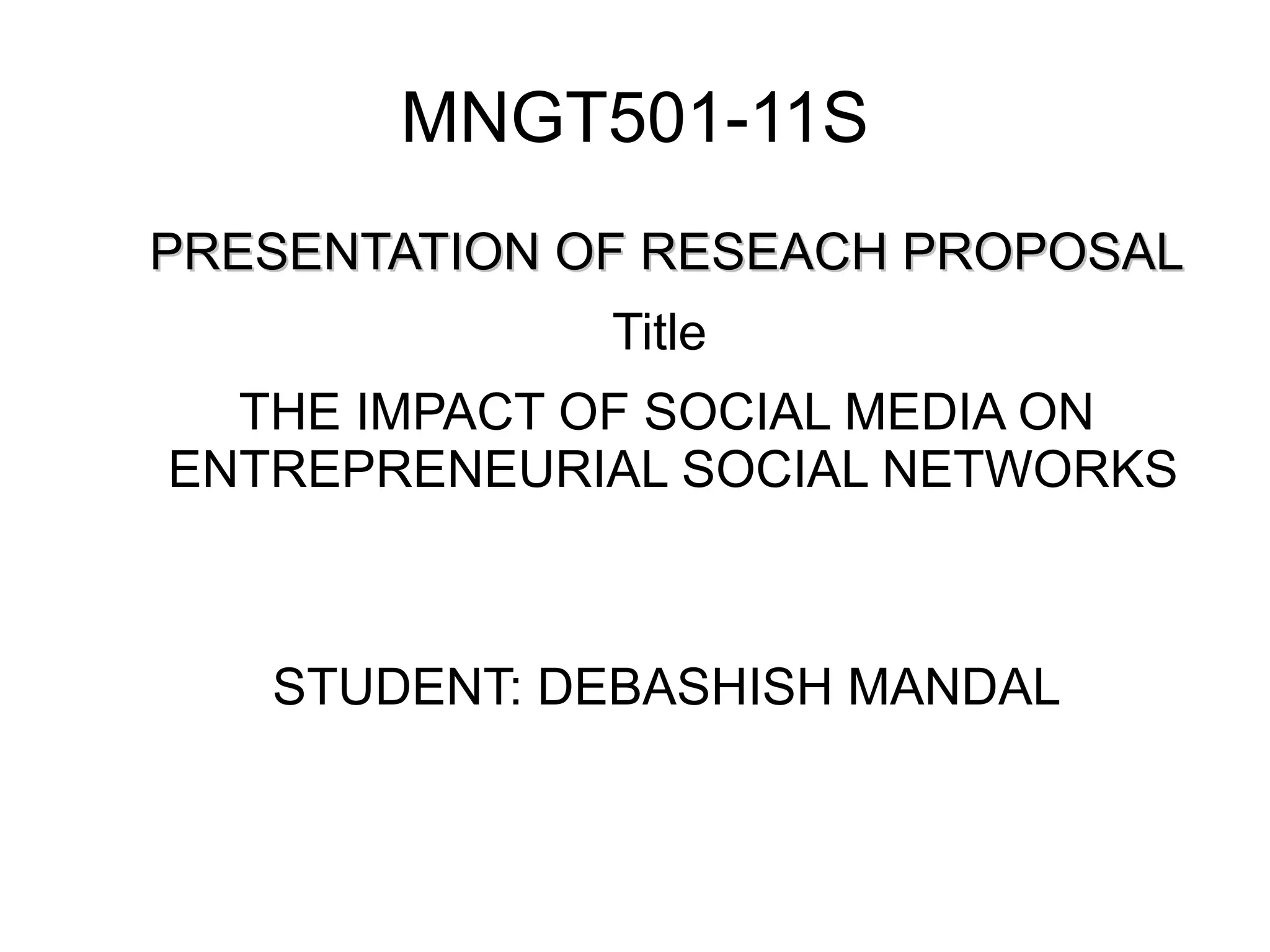 MNGT501-11S

PRESENTATION OF RESEACH PROPOSAL

Title

THE IMPACT OF SOCIAL MEDIA ON ENTREPRENEURIAL SOCIAL NETWORKS

STUDENT: DEBASHISH MANDAL